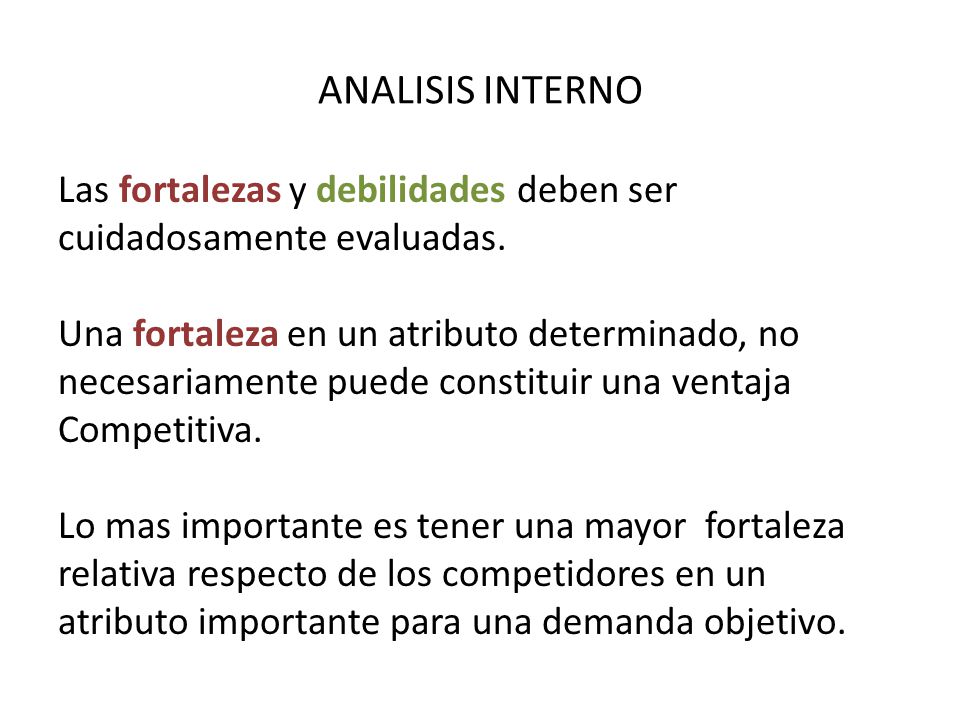 ANALISIS INTERNO

Las fortalezas y debilidades deben ser cuidadosamente evaluadas.

Una fortaleza en un atributo determinado, no necesariamente puede constituir una ventaja Competitiva.

Lo mas importante es tener una mayor fortaleza relativa respecto de los competidores en un atributo importante para una demanda objetivo.